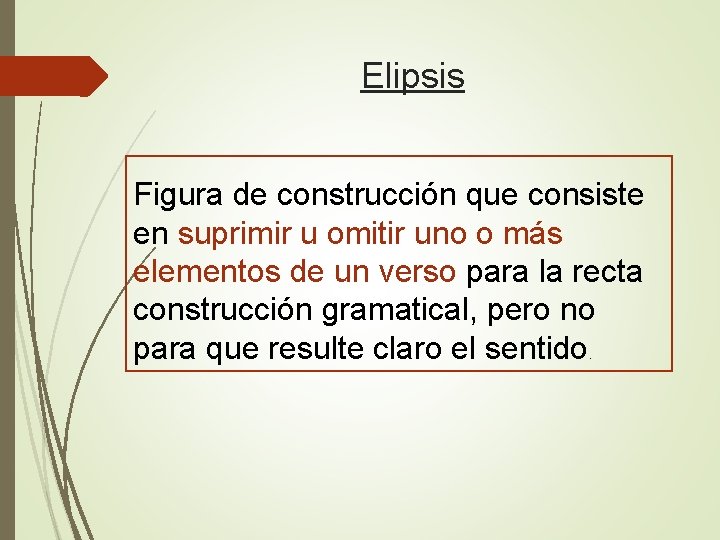 Elipsis

Figura de construcción que consiste en suprimir u omitir uno o más elementos de un verso para la recta construcción gramatical, pero no para que resulte claro el sentido.